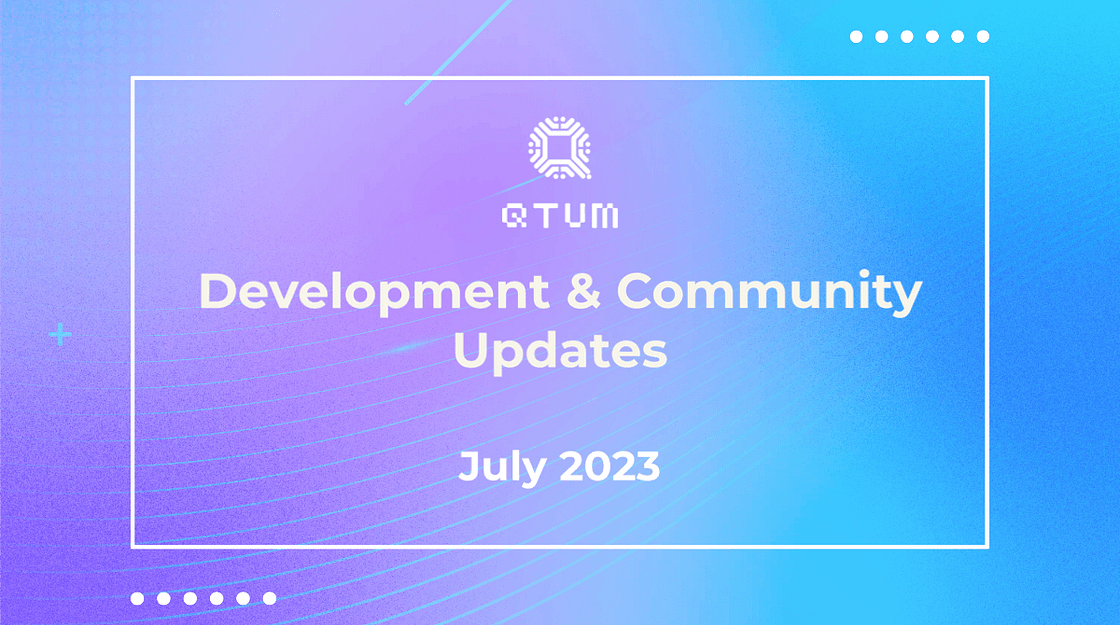 QTUM

Development & Community Updates

July 2023